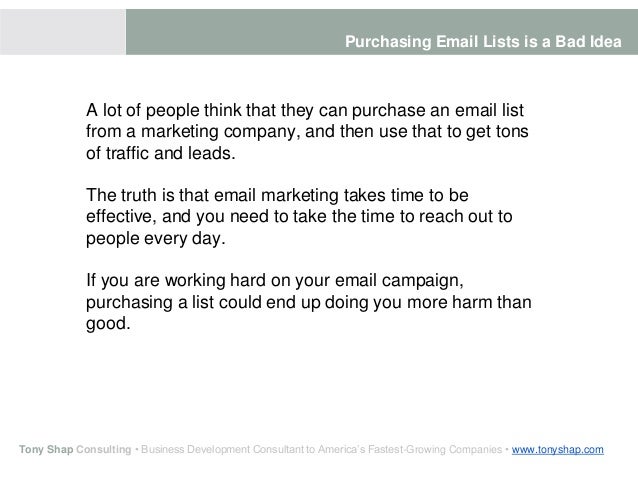 Purchasing Email Lists is a Bad Idea

A lot of people think that they can purchase an email list from a marketing company, and then use that to get tons of traffic and leads.

The truth is that email marketing takes time to be effective, and you need to take the time to reach out to people every day.

If you are working hard on your email campaign, purchasing a list could end up doing you more harm than good.

Tony Shap Consulting • Business Development Consultant to America's Fastest-Growing Companies • www.tonyshap.com